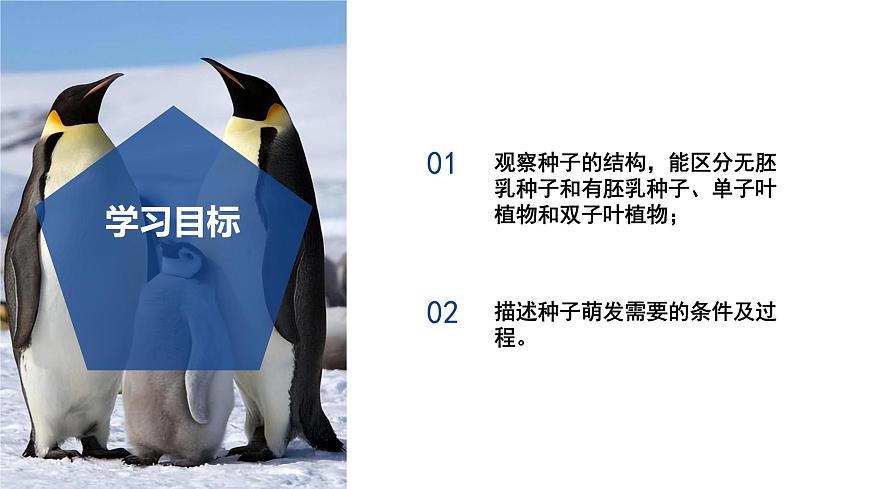 学习目标

01 观察种子的结构，能区分无胚乳种子和有胚乳种子、单子叶植物和双子叶植物；

02 描述种子萌发需要的条件及过程。